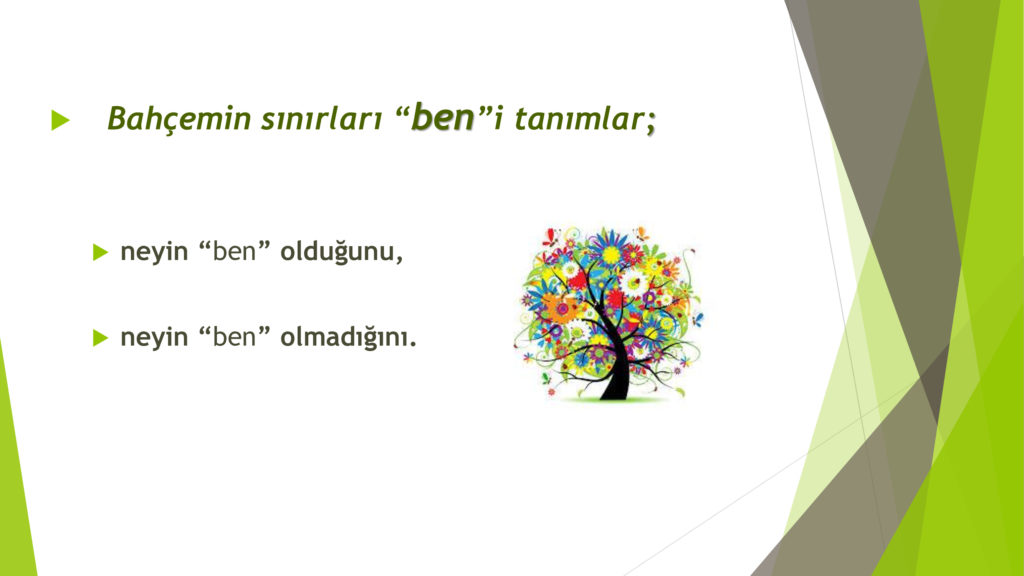 Bahçemin sınırları “ben”i tanımlar;

neyin “ben” olduğunu,

neyin “ben” olmadığını.